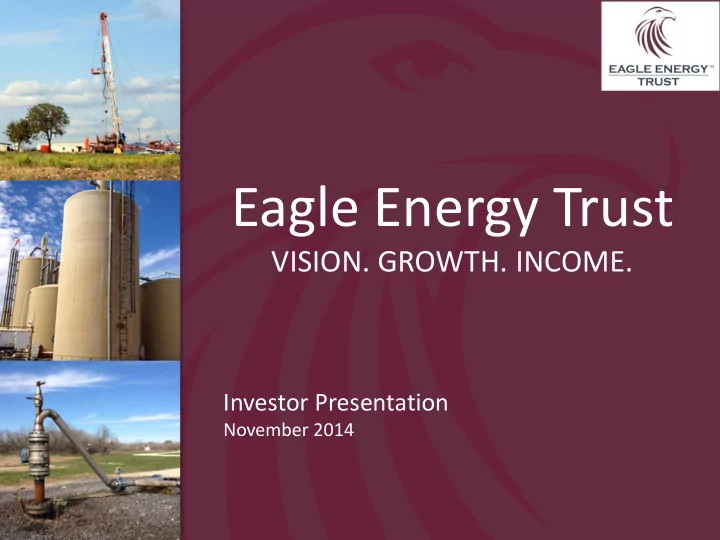 EAGLE ENERGY™
TRUST

Eagle Energy Trust

VISION. GROWTH. INCOME.

Investor Presentation
November 2014